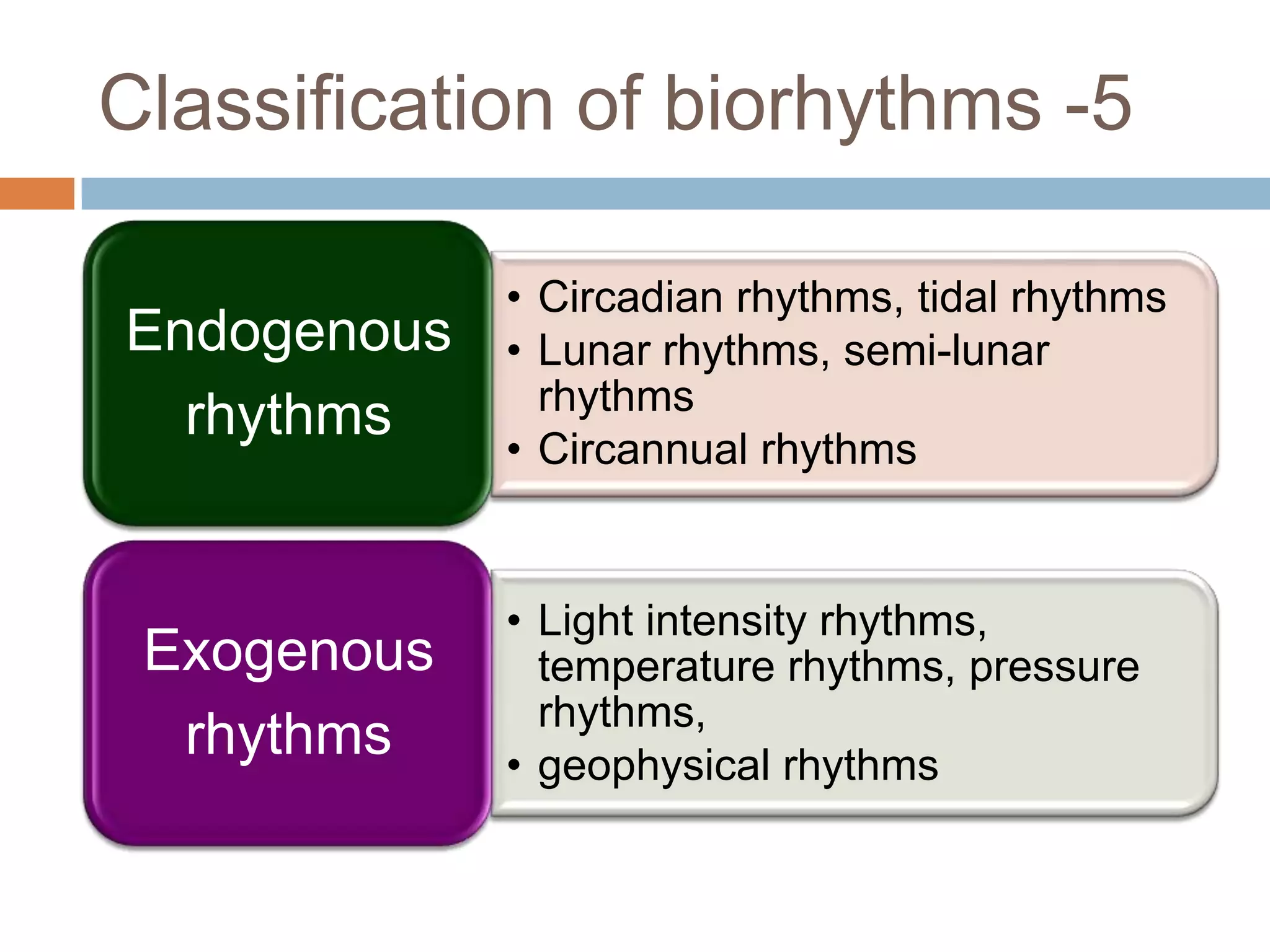 Classification of biorhythms -5

Endogenous rhythms

• Circadian rhythms, tidal rhythms
• Lunar rhythms, semi-lunar rhythms
• Circannual rhythms

Exogenous rhythms

• Light intensity rhythms, temperature rhythms, pressure rhythms,
• geophysical rhythms